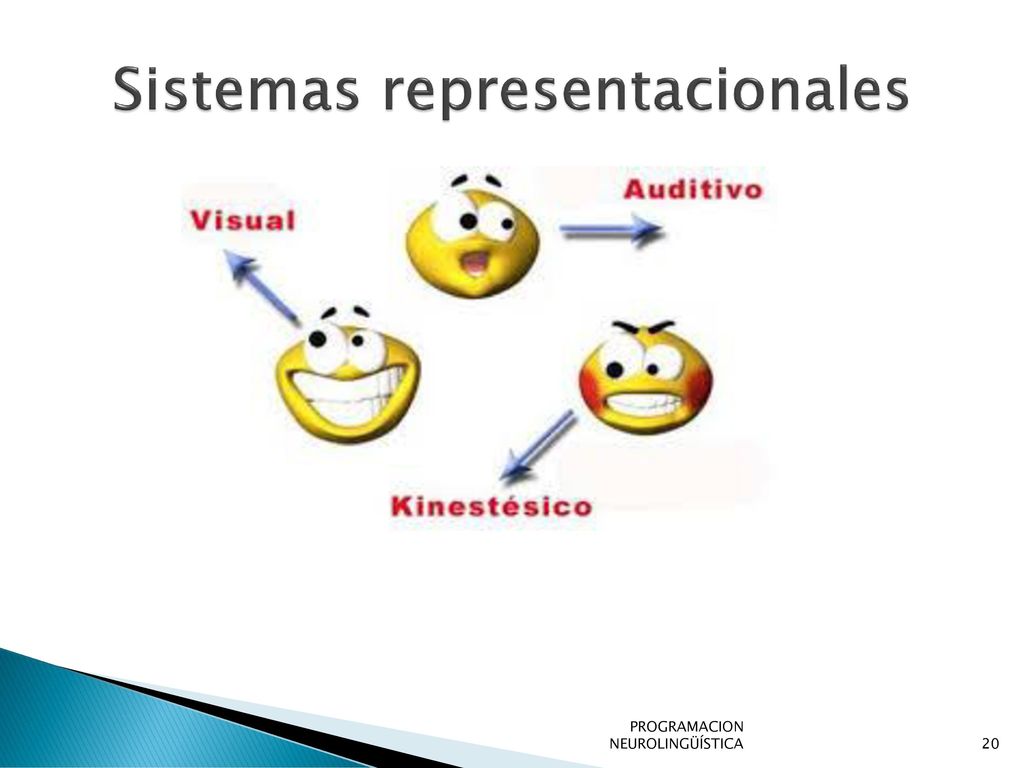 Sistemas representacionales

Visual

Auditivo

Kinestésico

PROGRAMACION NEUROLINGÜÍSTICA

20